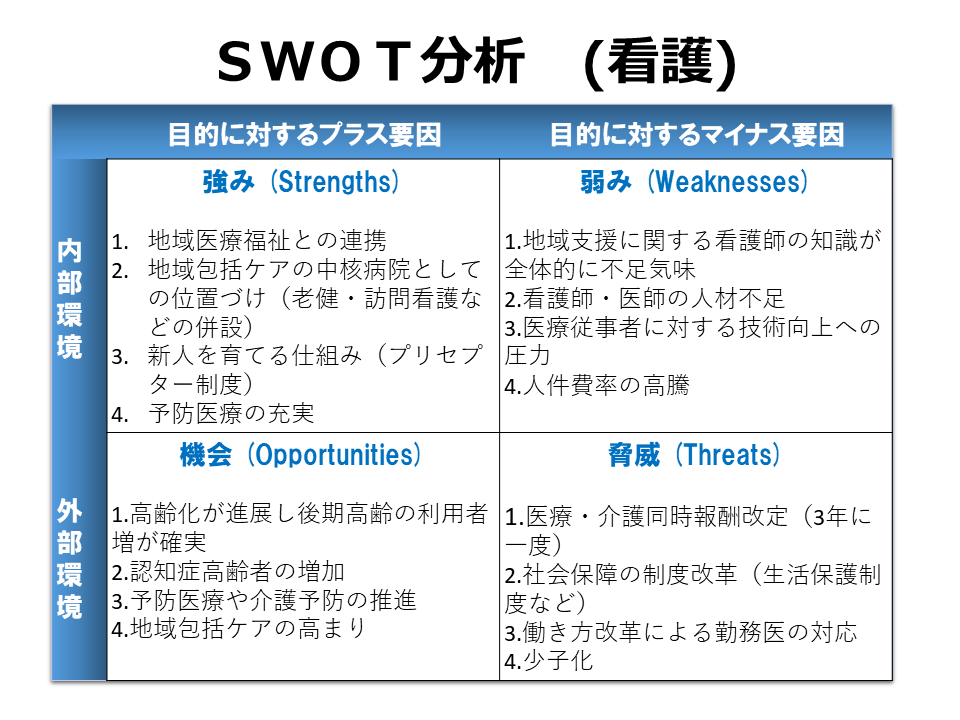 ＳＷＯＴ分析　(看護)

| | 目的に対するプラス要因 | 目的に対するマイナス要因 |
|---|---|---|
| 内部環境 | 強み（Strengths）<br>1. 地域医療福祉との連携<br>2. 地域包括ケアの中核病院としての位置づけ（老健・訪問看護などの併設）<br>3. 新人を育てる仕組み（プリセプター制度）<br>4. 予防医療の充実 | 弱み（Weaknesses）<br>1.地域支援に関する看護師の知識が全体的に不足気味<br>2.看護師・医師の人材不足<br>3.医療従事者に対する技術向上への圧力<br>4.人件費率の高騰 |
| 外部環境 | 機会（Opportunities）<br>1.高齢化が進展し後期高齢の利用者増が確実<br>2.認知症高齢者の増加<br>3.予防医療や介護予防の推進<br>4.地域包括ケアの高まり | 脅威（Threats）<br>1.医療・介護同時報酬改定（3年に一度）<br>2.社会保障の制度改革（生活保護制度など）<br>3.働き方改革による勤務医の対応<br>4.少子化 |